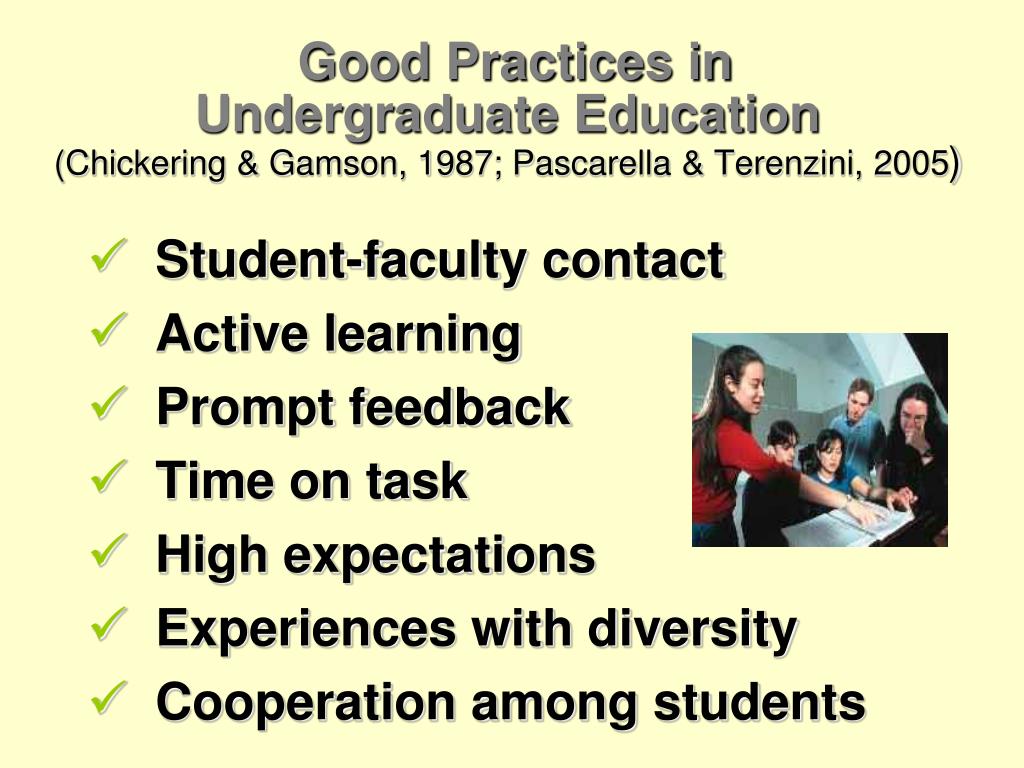 Good Practices in
Undergraduate Education
(Chickering & Gamson, 1987; Pascarella & Terenzini, 2005)

✓ Student-faculty contact
✓ Active learning
✓ Prompt feedback
✓ Time on task
✓ High expectations
✓ Experiences with diversity
✓ Cooperation among students